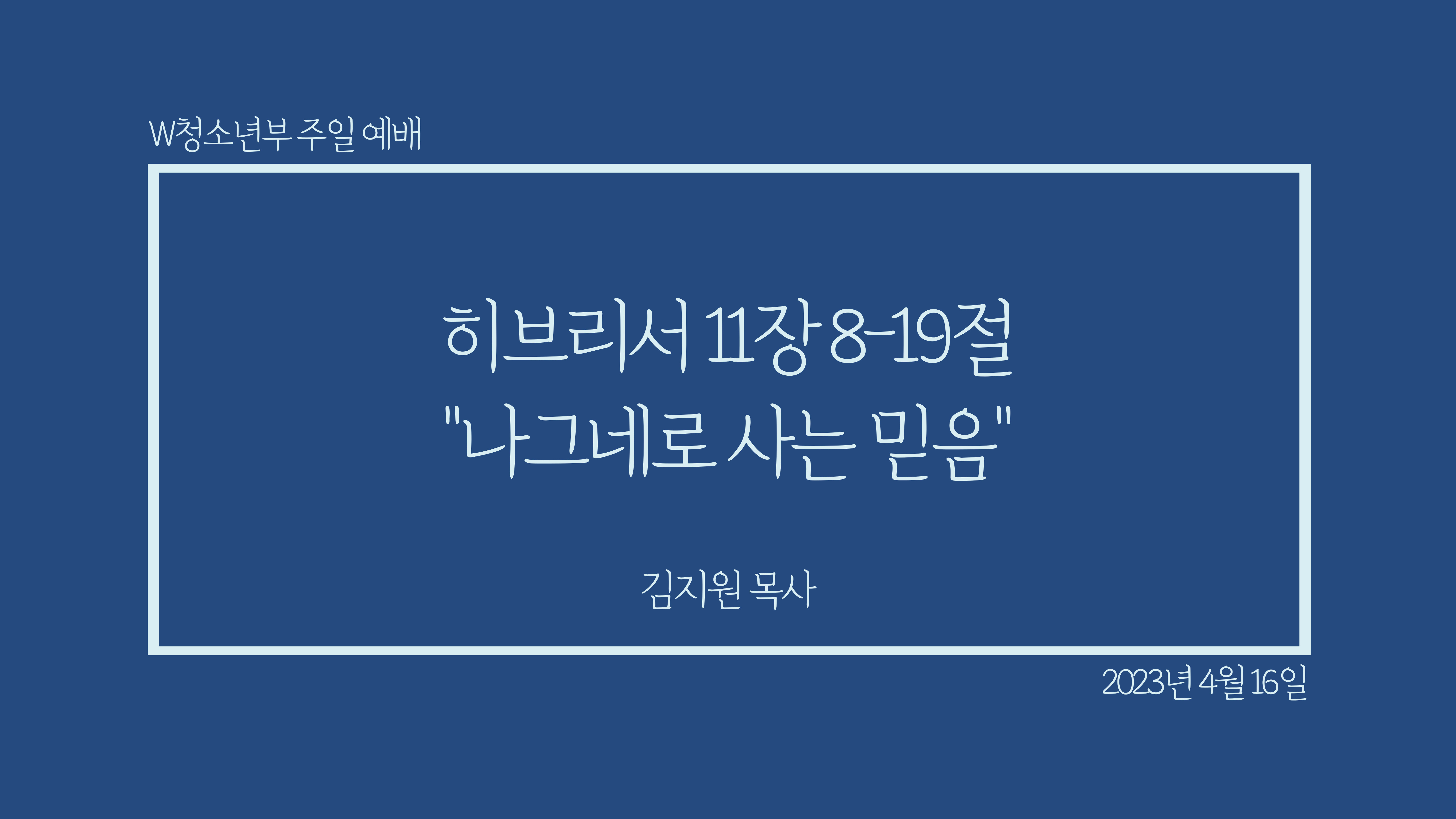 W청소년부 주일 예배

히브리서 11장 8-19절
"나그네로 사는 믿음"

김지원 목사

2023년 4월 16일